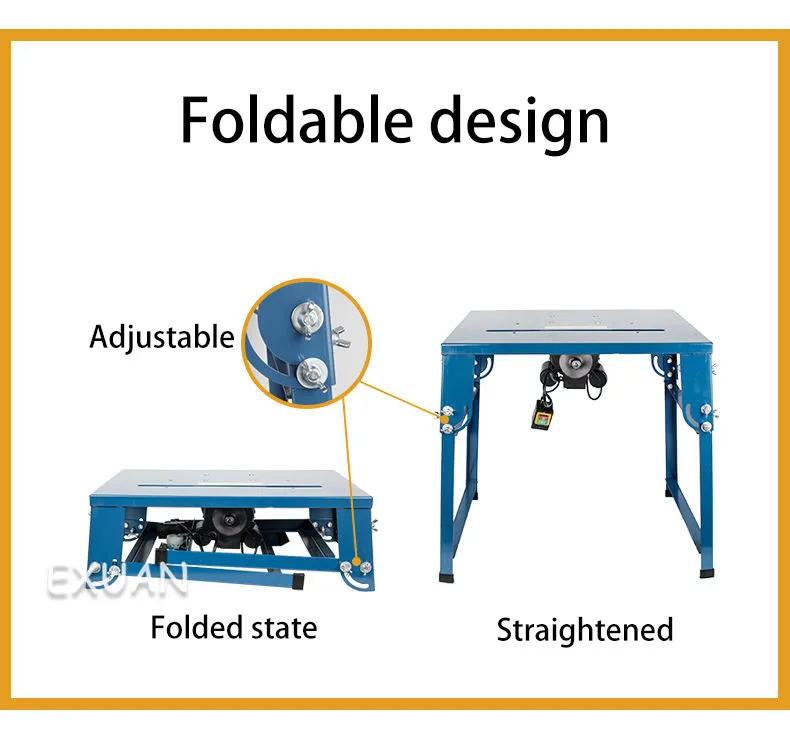 Foldable design

Adjustable

EXUAN

Folded state

Straightened